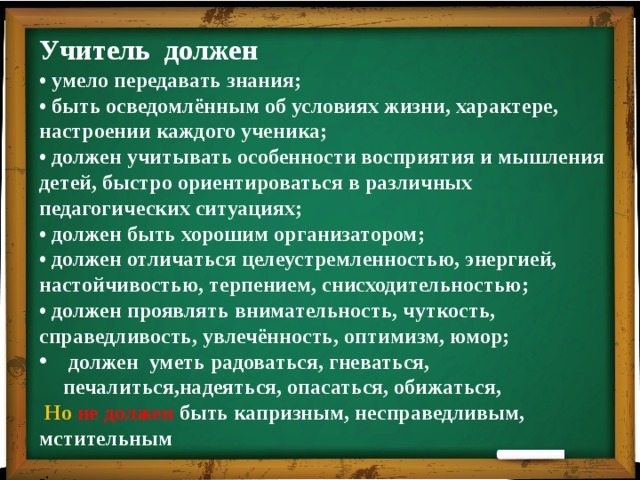 Учитель должен
• умело передавать знания;
• быть осведомлённым об условиях жизни, характере, настроении каждого ученика;
• должен учитывать особенности восприятия и мышления детей, быстро ориентироваться в различных педагогических ситуациях;
• должен быть хорошим организатором;
• должен отличаться целеустремленностью, энергией, настойчивостью, терпением, снисходительностью;
• должен проявлять внимательность, чуткость, справедливость, увлечённость, оптимизм, юмор;
• должен уметь радоваться, гневаться, печалиться,надеяться, опасаться, обижаться,
Но не должен быть капризным, несправедливым, мстительным